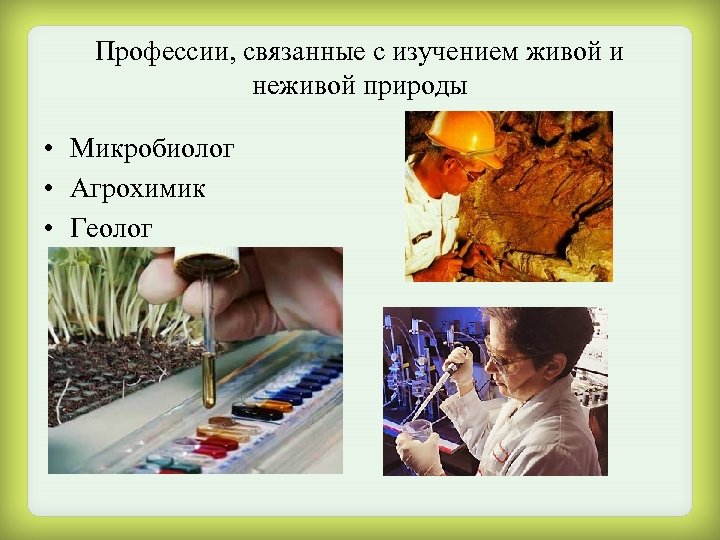 Профессии, связанные с изучением живой и неживой природы

• Микробиолог
• Агрохимик
• Геолог